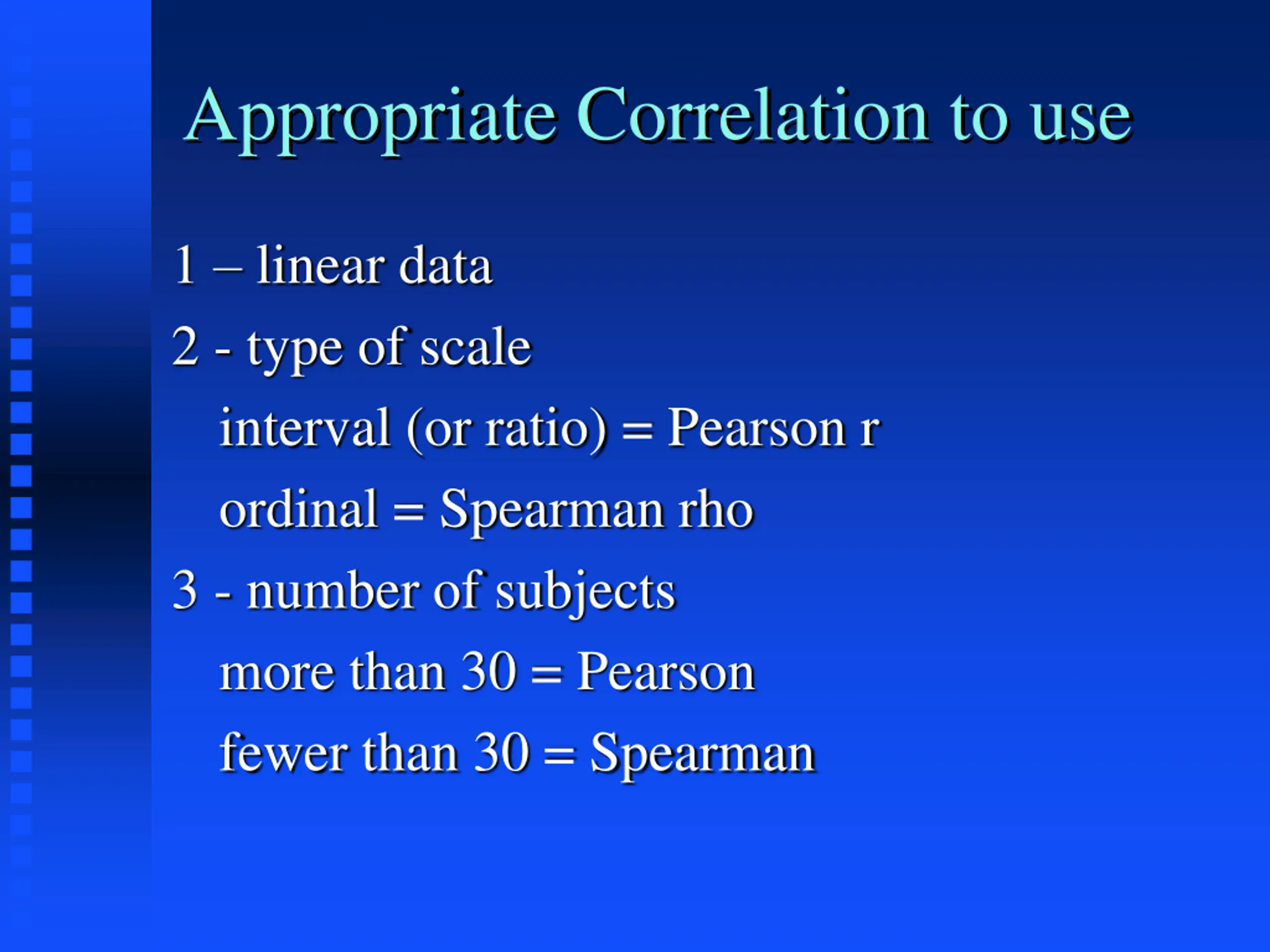 Appropriate Correlation to use

1 – linear data

2 - type of scale

interval (or ratio) = Pearson r

ordinal = Spearman rho

3 - number of subjects

more than 30 = Pearson

fewer than 30 = Spearman